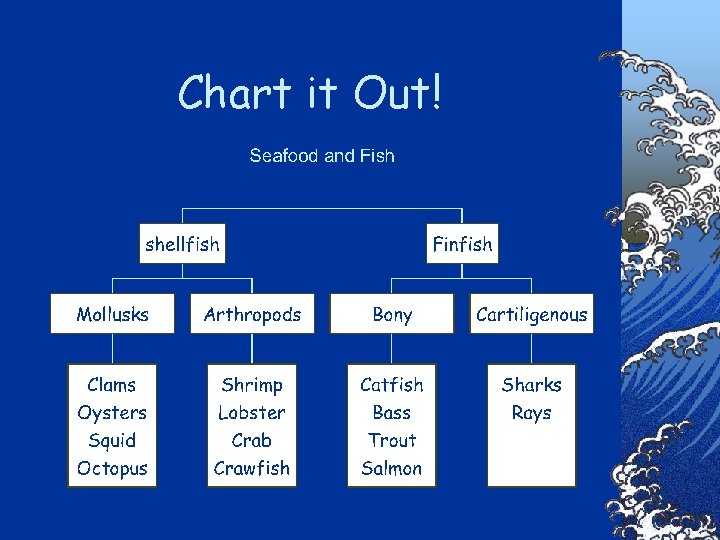 Chart it Out!

Seafood and Fish

shellfish

Finfish

Mollusks

Arthropods

Bony

Cartiligenous

Clams
Oysters
Squid
Octopus

Shrimp
Lobster
Crab
Crawfish

Catfish
Bass
Trout
Salmon

Sharks
Rays